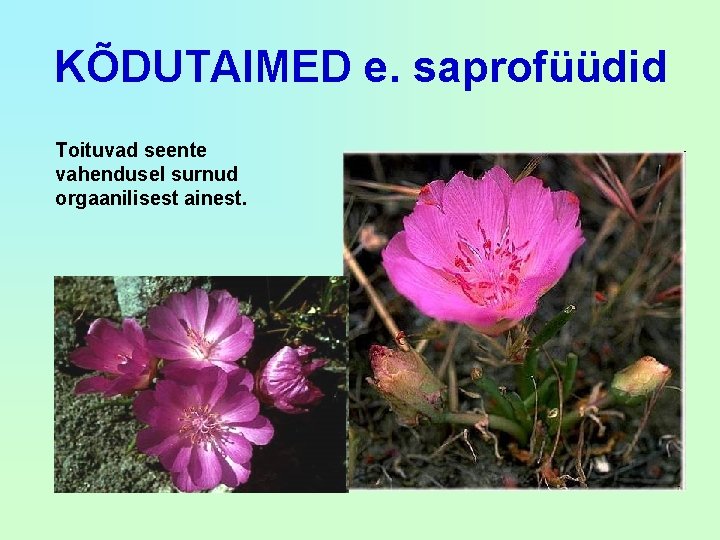 KÕDUTAIMED e. saprofüüdid

Toituvad seente vahendusel surnud orgaanilisest ainest.